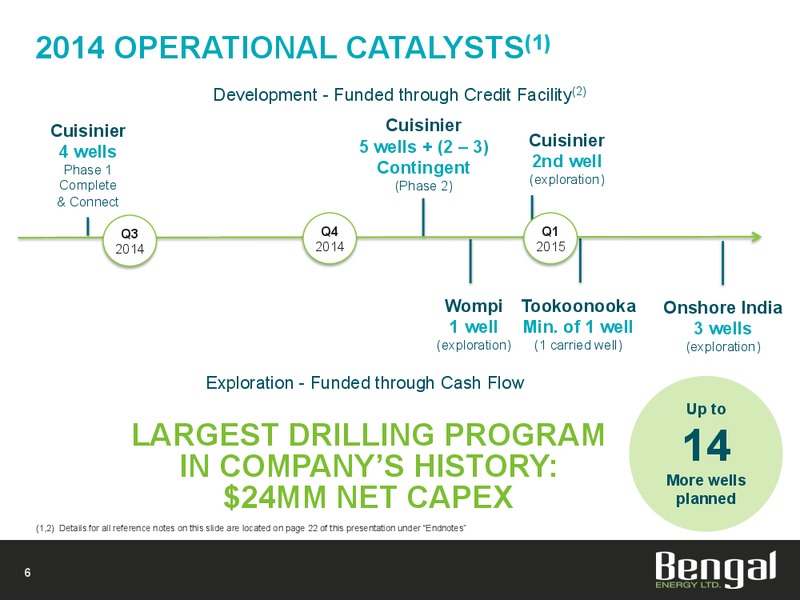 2014 OPERATIONAL CATALYSTS$^{(1)}$

Development - Funded through Credit Facility$^{(2)}$

Cuisinier
4 wells
Phase 1
Complete
& Connect

Cuisinier
5 wells + (2 – 3)
Contingent
(Phase 2)

Cuisinier
2nd well
(exploration)

Q3
2014

Q4
2014

Q1
2015

Wompi
1 well
(exploration)

Tookoonooka
Min. of 1 well
(1 carried well)

Onshore India
3 wells
(exploration)

Exploration - Funded through Cash Flow

LARGEST DRILLING PROGRAM IN COMPANY'S HISTORY: $24MM NET CAPEX

Up to
14
More wells
planned

(1,2) Details for all reference notes on this slide are located on page 22 of this presentation under "Endnotes"

6

Bengal
ENERGY LTD.